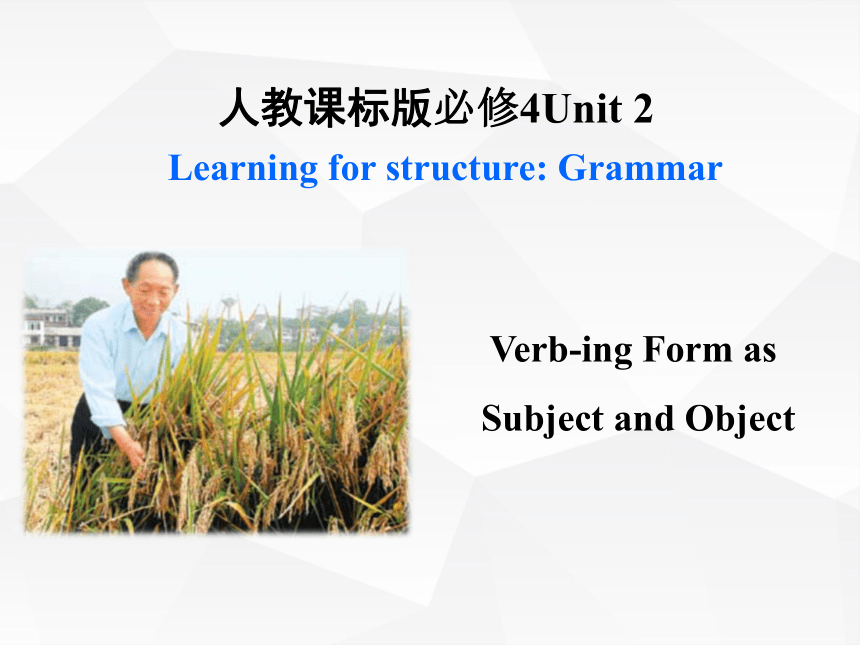 人教课标版必修4Unit 2
Learning for structure: Grammar

Verb-ing Form as
Subject and Object